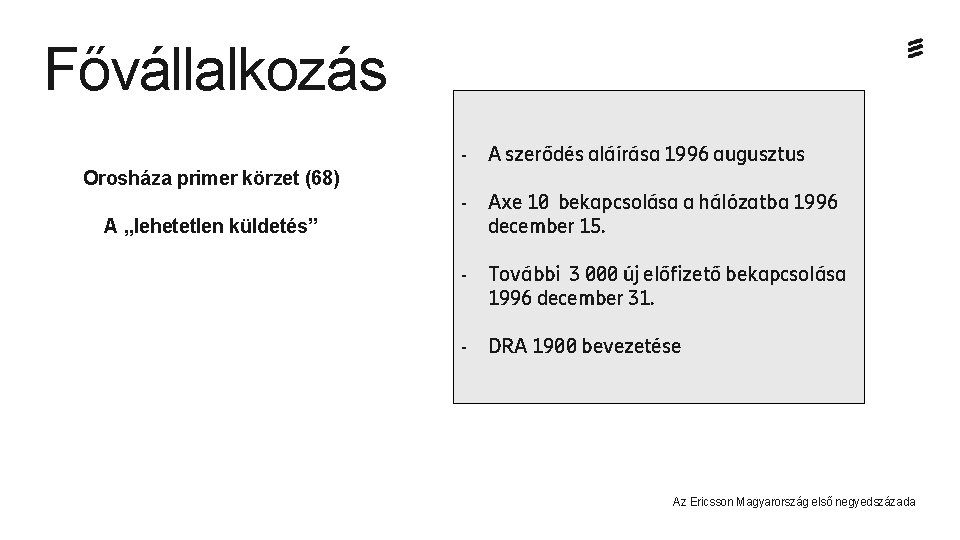 Fővállalkozás

Orosháza primer körzet (68)

A „lehetetlen küldetés”

- A szerődés aláírása 1996 augusztus

- Axe 10 bekapcsolása a hálózatba 1996 december 15.

- További 3 000 új előfizető bekapcsolása 1996 december 31.

- DRA 1900 bevezetése

Az Ericsson Magyarország első negyedszázada